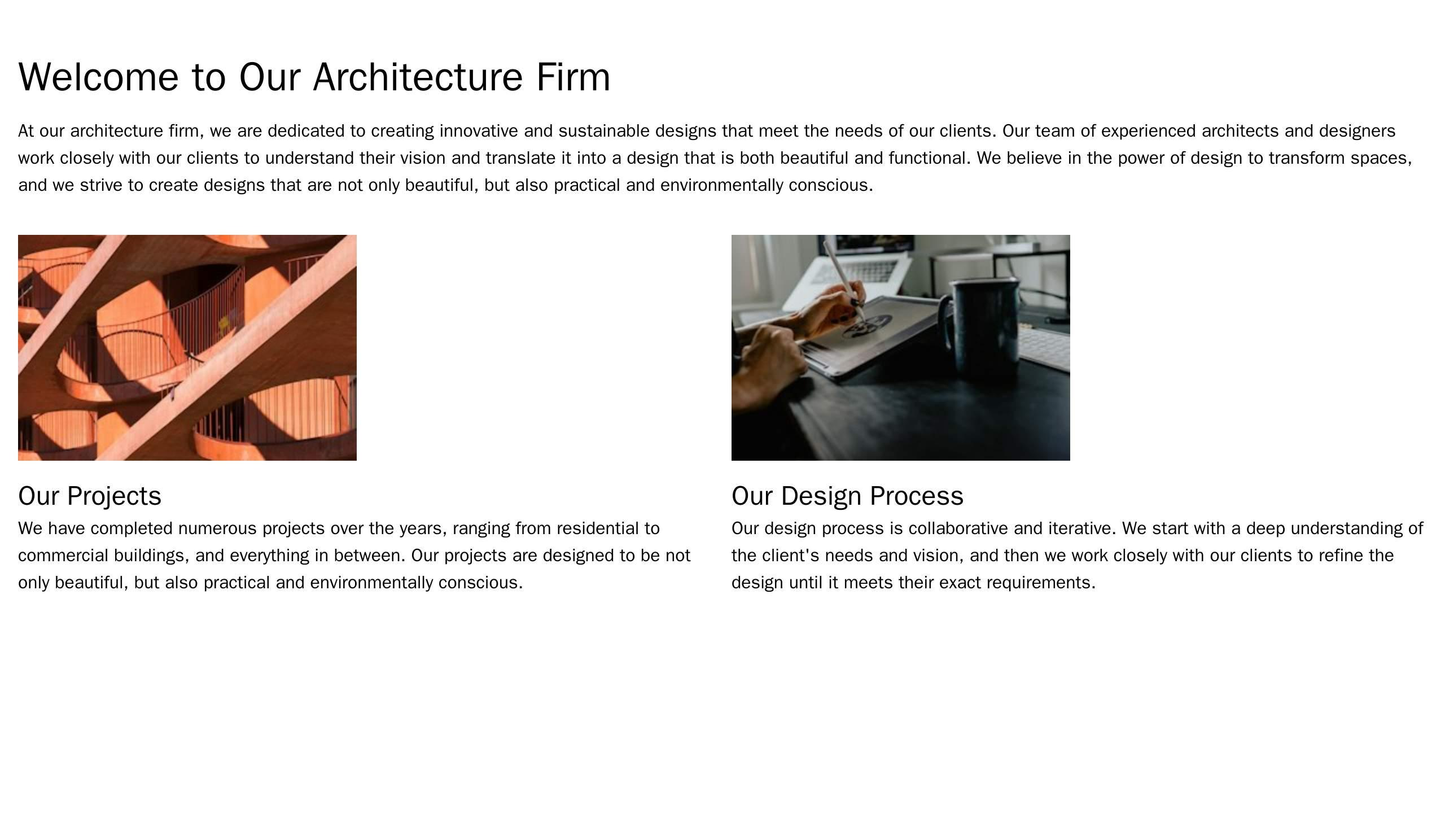 Welcome to Our Architecture Firm

At our architecture firm, we are dedicated to creating innovative and sustainable designs that meet the needs of our clients. Our team of experienced architects and designers work closely with our clients to understand their vision and translate it into a design that is both beautiful and functional. We believe in the power of design to transform spaces, and we strive to create designs that are not only beautiful, but also practical and environmentally conscious.

Our Projects

We have completed numerous projects over the years, ranging from residential to commercial buildings, and everything in between. Our projects are designed to be not only beautiful, but also practical and environmentally conscious.

Our Design Process

Our design process is collaborative and iterative. We start with a deep understanding of the client's needs and vision, and then we work closely with our clients to refine the design until it meets their exact requirements.